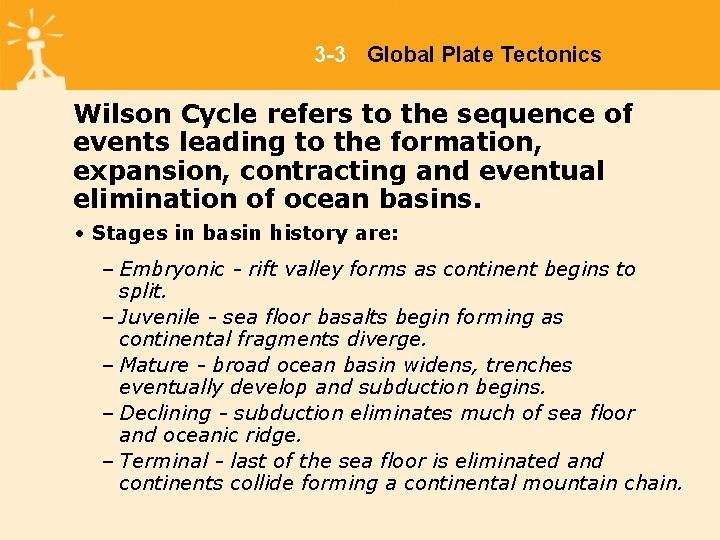 3-3 Global Plate Tectonics

Wilson Cycle refers to the sequence of events leading to the formation, expansion, contracting and eventual elimination of ocean basins.

• Stages in basin history are:

– Embryonic - rift valley forms as continent begins to split.
– Juvenile - sea floor basalts begin forming as continental fragments diverge.
– Mature - broad ocean basin widens, trenches eventually develop and subduction begins.
– Declining - subduction eliminates much of sea floor and oceanic ridge.
– Terminal - last of the sea floor is eliminated and continents collide forming a continental mountain chain.